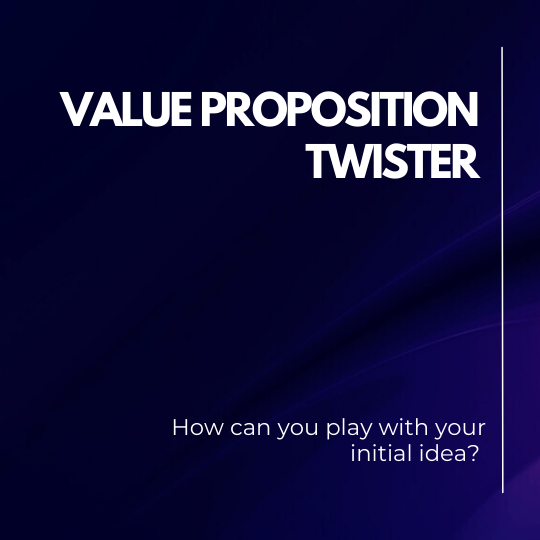 VALUE PROPOSITION TWISTER

How can you play with your initial idea?